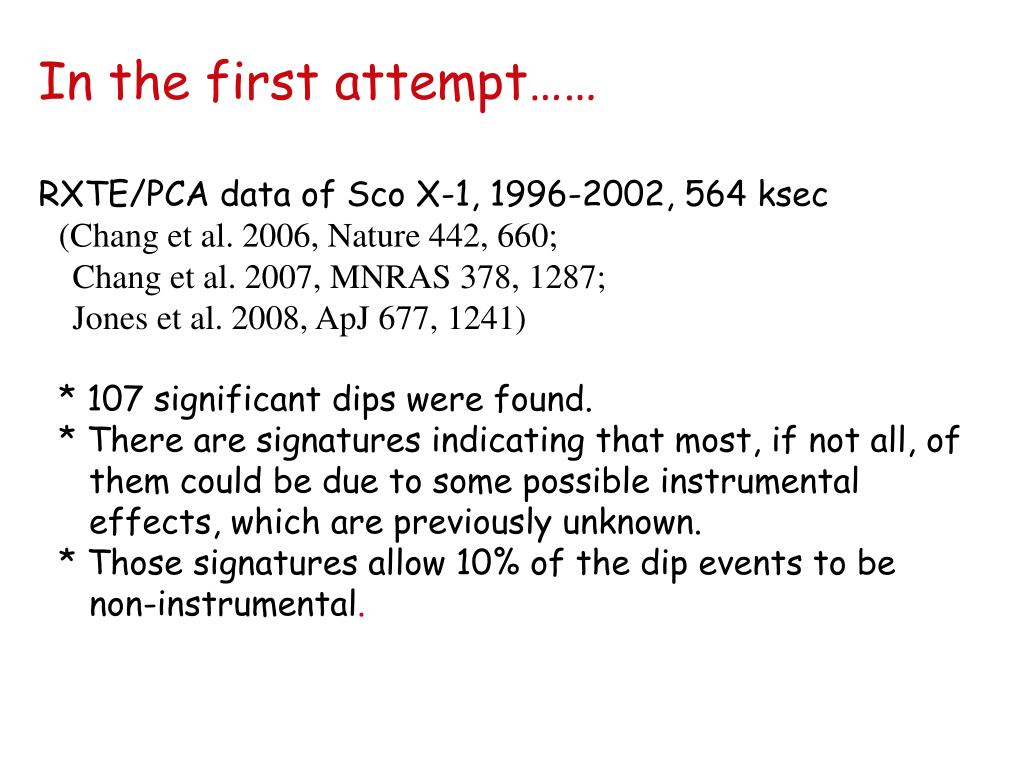 In the first attempt……

RXTE/PCA data of Sco X-1, 1996-2002, 564 ksec
(Chang et al. 2006, Nature 442, 660;
Chang et al. 2007, MNRAS 378, 1287;
Jones et al. 2008, ApJ 677, 1241)

* 107 significant dips were found.
* There are signatures indicating that most, if not all, of them could be due to some possible instrumental effects, which are previously unknown.
* Those signatures allow 10% of the dip events to be non-instrumental.